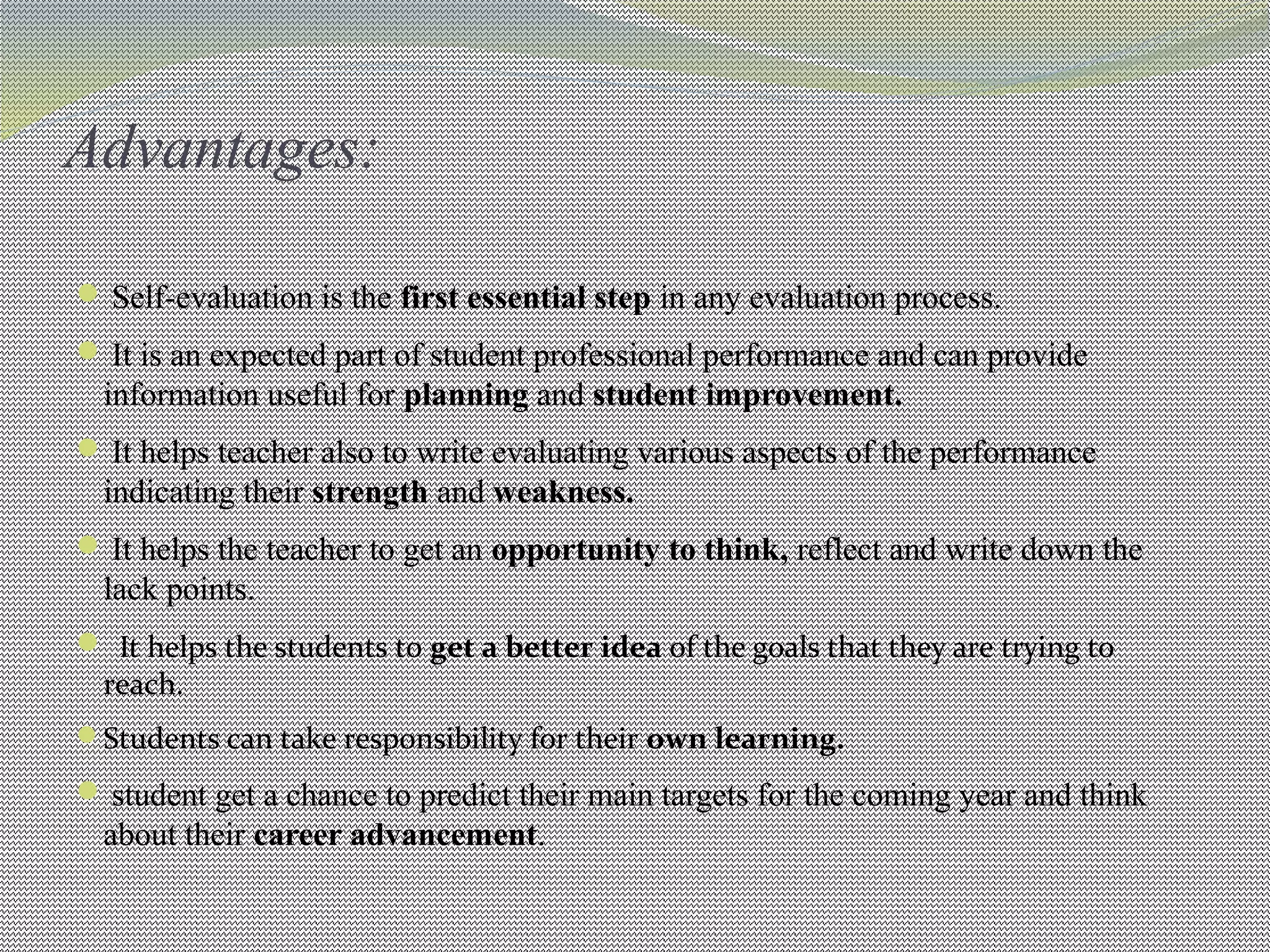 Advantages:

Self-evaluation is the first essential step in any evaluation process.

It is an expected part of student professional performance and can provide information useful for planning and student improvement.

It helps teacher also to write evaluating various aspects of the performance indicating their strength and weakness.

It helps the teacher to get an opportunity to think, reflect and write down the lack points.

It helps the students to get a better idea of the goals that they are trying to reach.

Students can take responsibility for their own learning.

student get a chance to predict their main targets for the coming year and think about their career advancement.